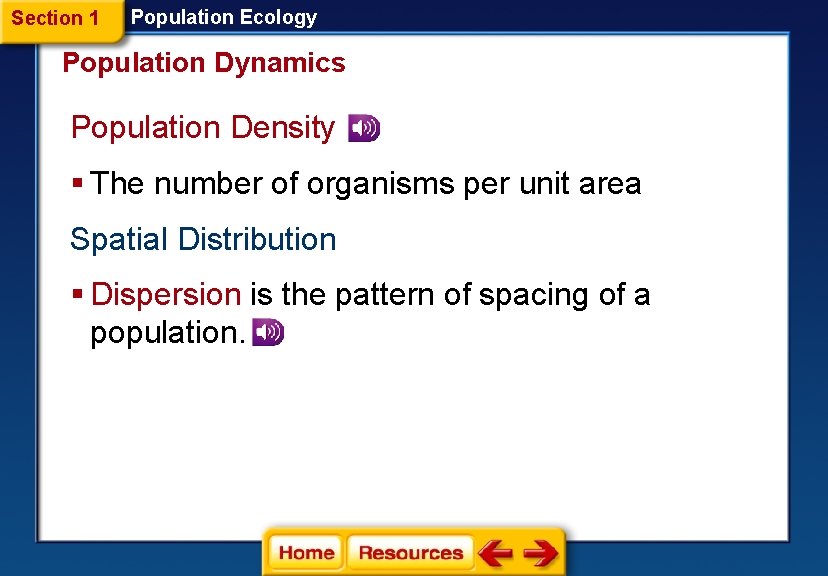 Section 1 Population Ecology

Population Dynamics

Population Density

▪ The number of organisms per unit area

Spatial Distribution

▪ Dispersion is the pattern of spacing of a population.

Home Resources